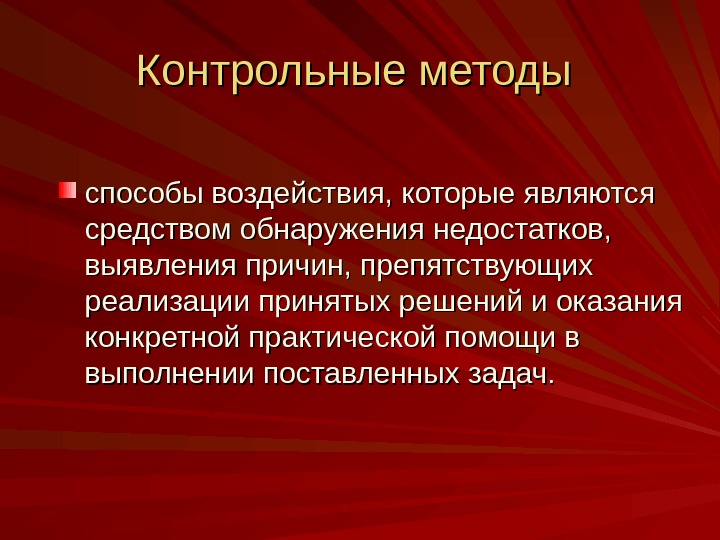 Контрольные методы

способы воздействия, которые являются средством обнаружения недостатков, выявления причин, препятствующих реализации принятых решений и оказания конкретной практической помощи в выполнении поставленных задач.